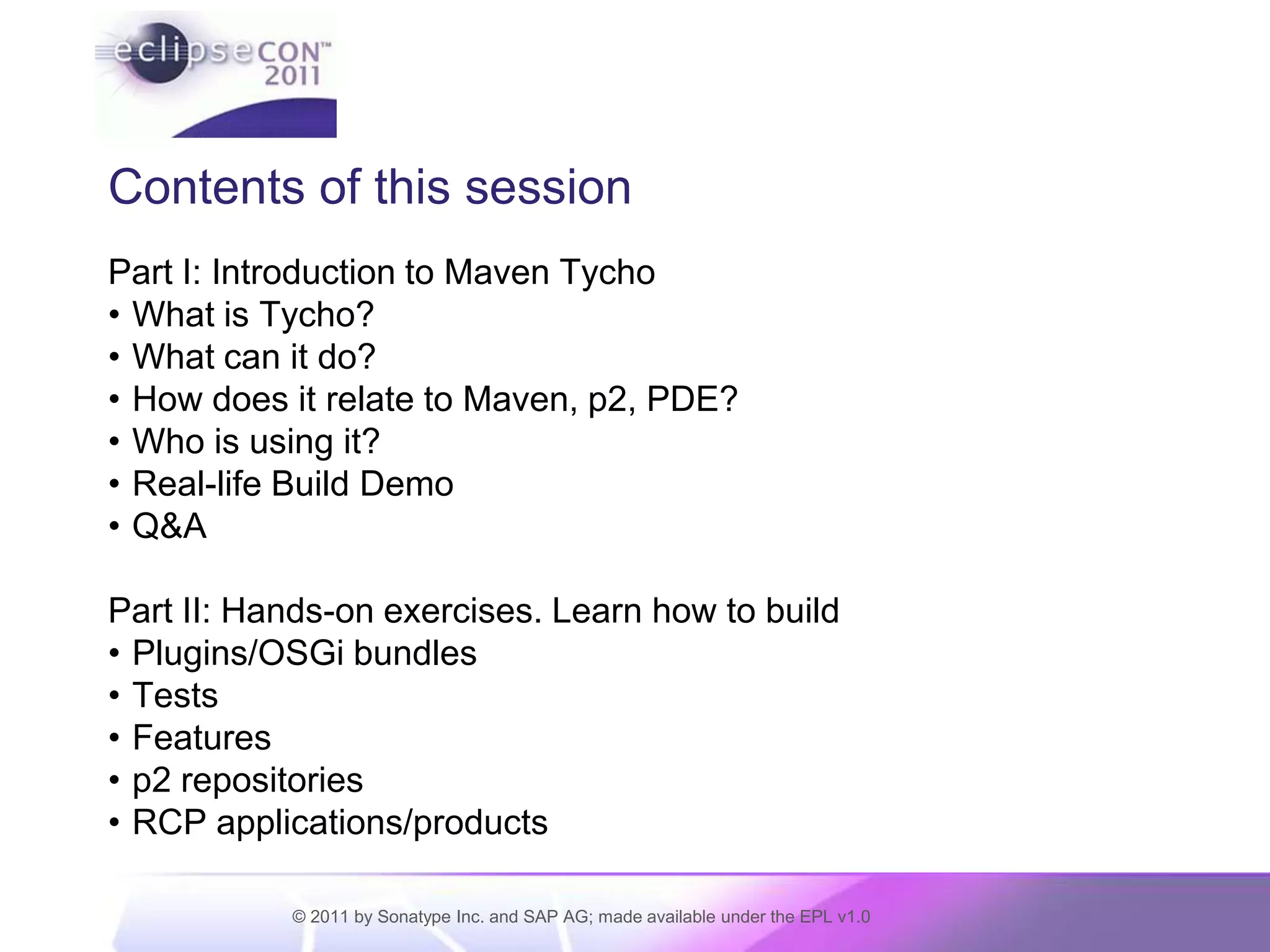 eclipseCON™ 2011

Contents of this session

Part I: Introduction to Maven Tycho
• What is Tycho?
• What can it do?
• How does it relate to Maven, p2, PDE?
• Who is using it?
• Real-life Build Demo
• Q&A

Part II: Hands-on exercises. Learn how to build
• Plugins/OSGi bundles
• Tests
• Features
• p2 repositories
• RCP applications/products

© 2011 by Sonatype Inc. and SAP AG; made available under the EPL v1.0